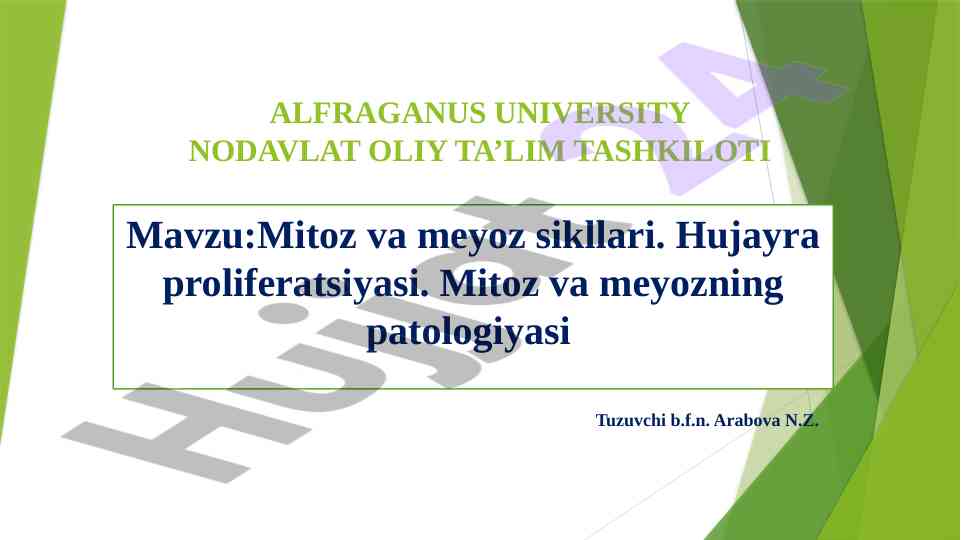 ALFRAGANUS UNIVERSITY
NODAVLAT OLIY TA'LIM TASHKILOTI

Mavzu:Mitoz va meyoz sikllari. Hujayra proliferatsiyasi. Mitoz va meyozning patologiyasi

Tuzuvchi b.f.n. Arabova N.Z.

Hujjat 24